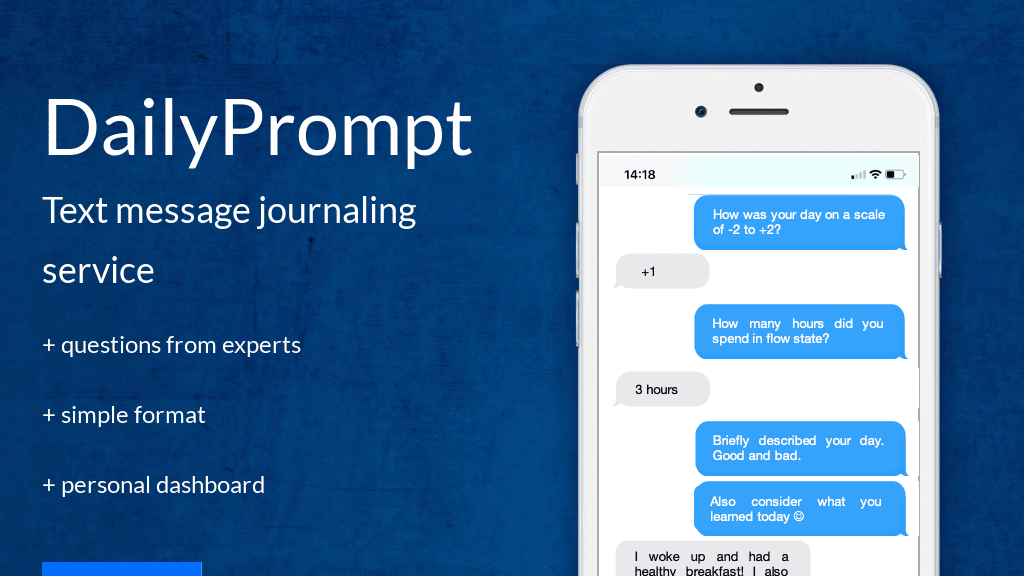 DailyPrompt

Text message journaling service

+ questions from experts

+ simple format

+ personal dashboard

14:18

How was your day on a scale of -2 to +2?

+1

How many hours did you spend in flow state?

3 hours

Briefly described your day. Good and bad.

Also consider what you learned today ☺

I woke up and had a healthy breakfast! I also